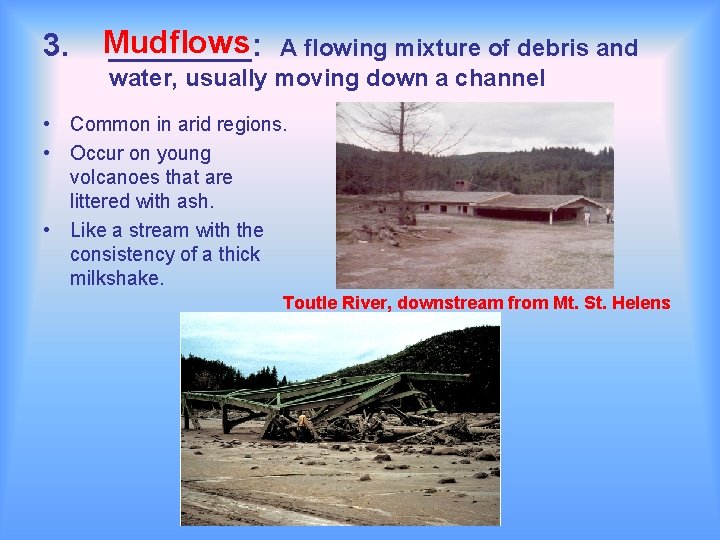 3. Mudflows: A flowing mixture of debris and water, usually moving down a channel

• Common in arid regions.
• Occur on young volcanoes that are littered with ash.
• Like a stream with the consistency of a thick milkshake.

Toutle River, downstream from Mt. St. Helens